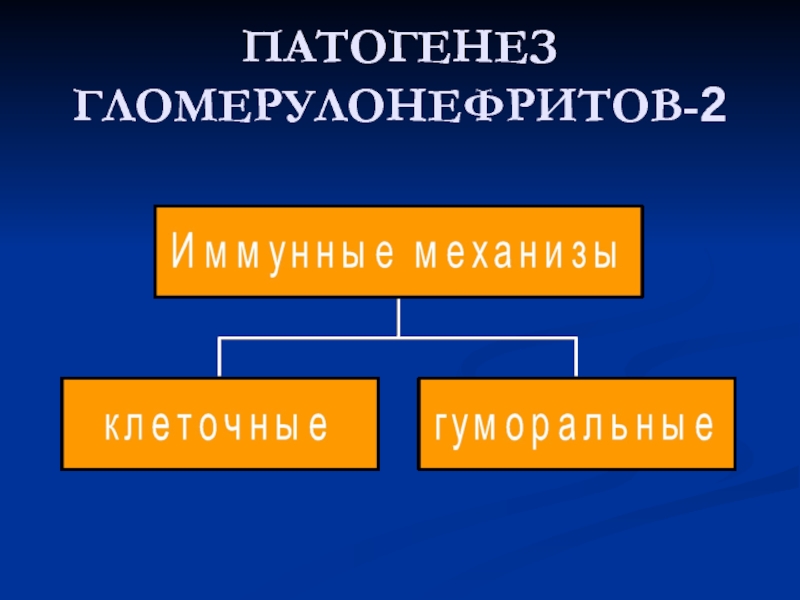 ПАТОГЕНЕЗ ГЛОМЕРУЛОНЕФРИТОВ-2

Иммунные механизы

клеточные

гуморальные